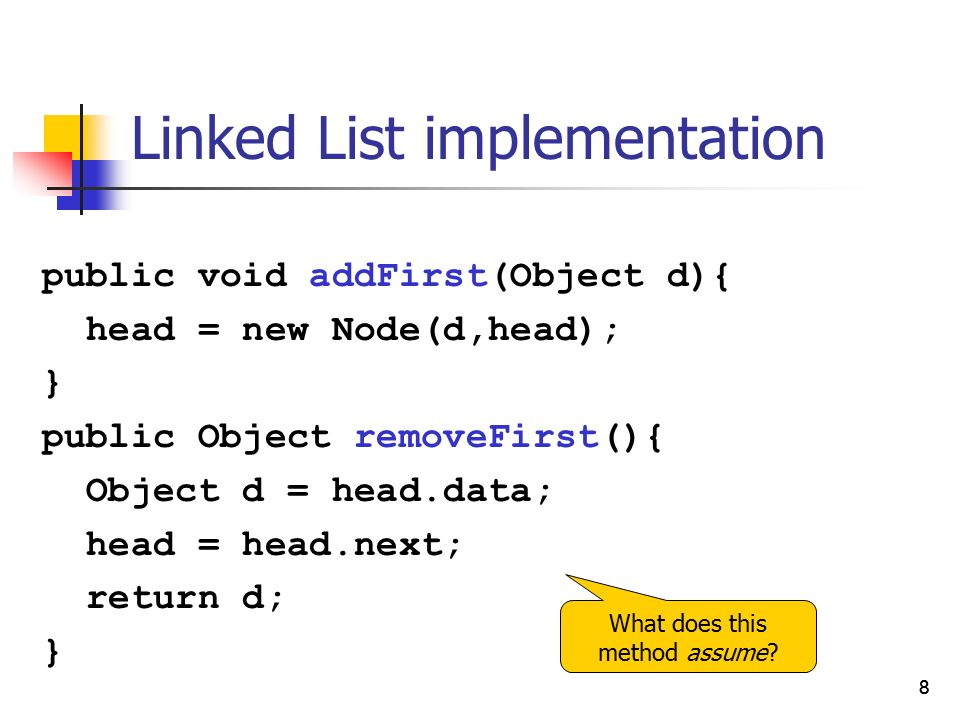 Linked List implementation

public void addFirst(Object d){
  head = new Node(d,head);
}
public Object removeFirst(){
  Object d = head.data;
  head = head.next;
  return d;
}

What does this method assume?

8